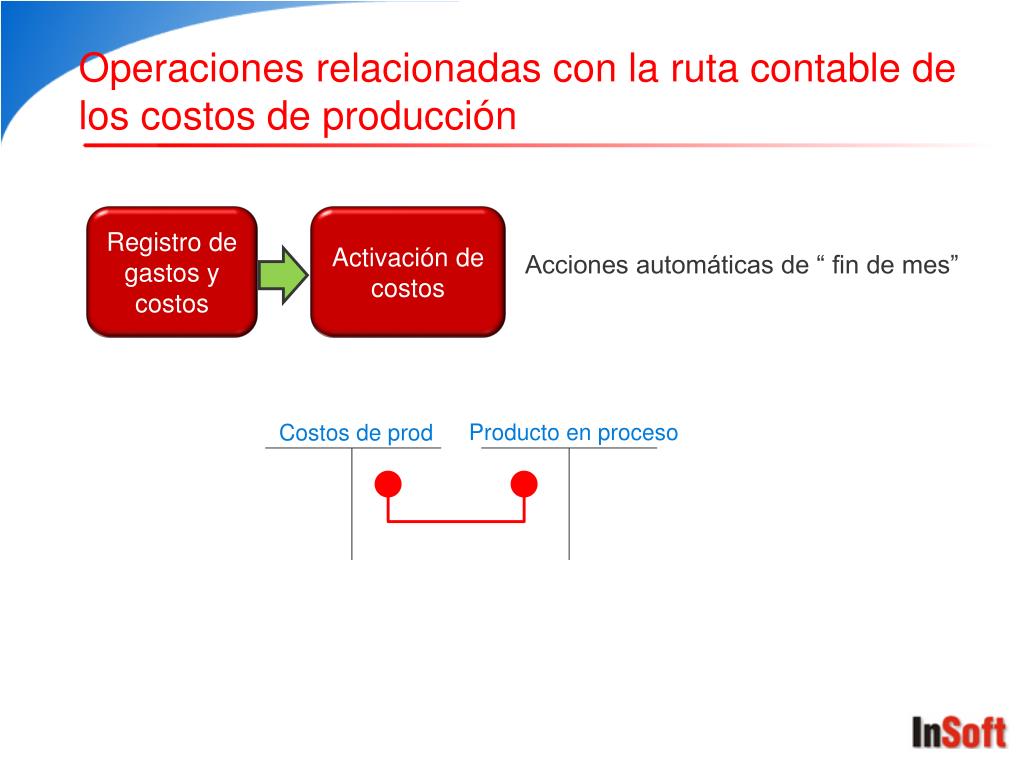 Operaciones relacionadas con la ruta contable de los costos de producción

Registro de gastos y costos

Activación de costos

Acciones automáticas de “ fin de mes”

Costos de prod

Producto en proceso

InSoft